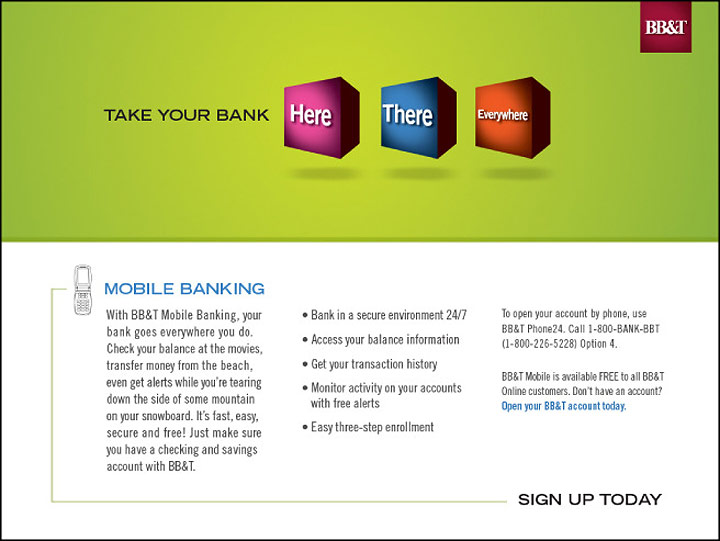 BB&T

TAKE YOUR BANK

Here

There

Everywhere

MOBILE BANKING

With BB&T Mobile Banking, your bank goes everywhere you do. Check your balance at the movies, transfer money from the beach, even get alerts while you're tearing down the side of some mountain on your snowboard. It's fast, easy, secure and free! Just make sure you have a checking and savings account with BB&T.

• Bank in a secure environment 24/7
• Access your balance information
• Get your transaction history
• Monitor activity on your accounts with free alerts
• Easy three-step enrollment

To open your account by phone, use BB&T Phone24. Call 1-800-BANK-BBT (1-800-226-5228) Option 4.

BB&T Mobile is available FREE to all BB&T Online customers. Don't have an account? Open your BB&T account today.

SIGN UP TODAY